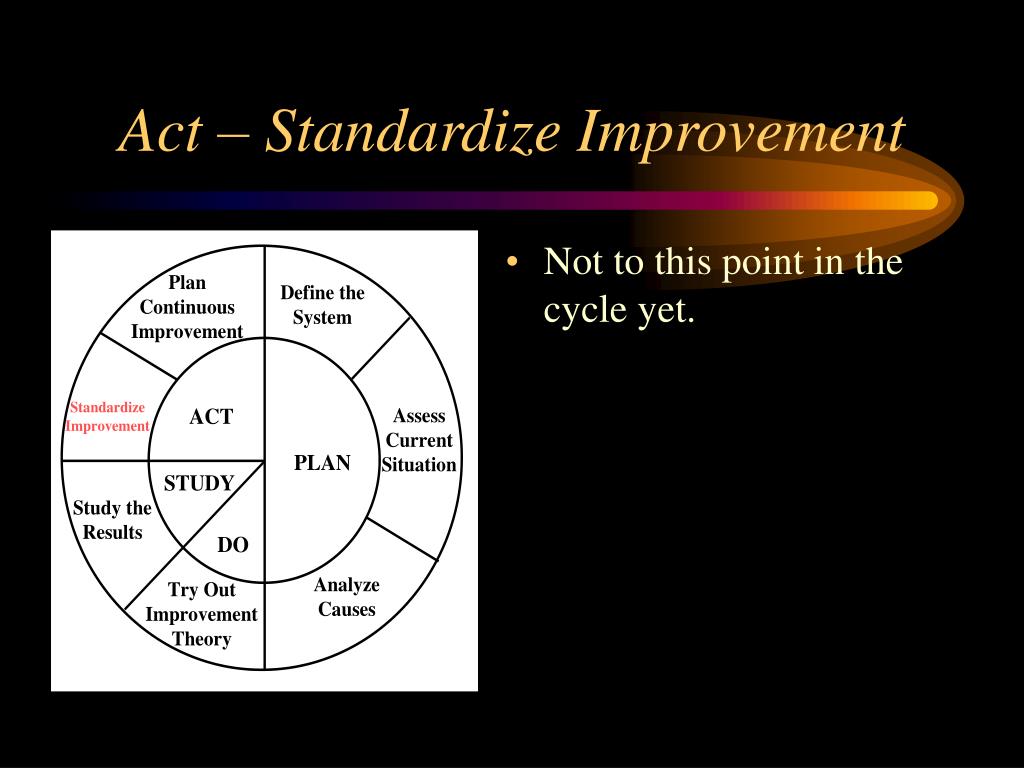 Act – Standardize Improvement

Plan Continuous Improvement

Define the System

Assess Current Situation

Analyze Causes

Try Out Improvement Theory

Study the Results

Standardize Improvement

ACT

PLAN

STUDY

DO

• Not to this point in the cycle yet.